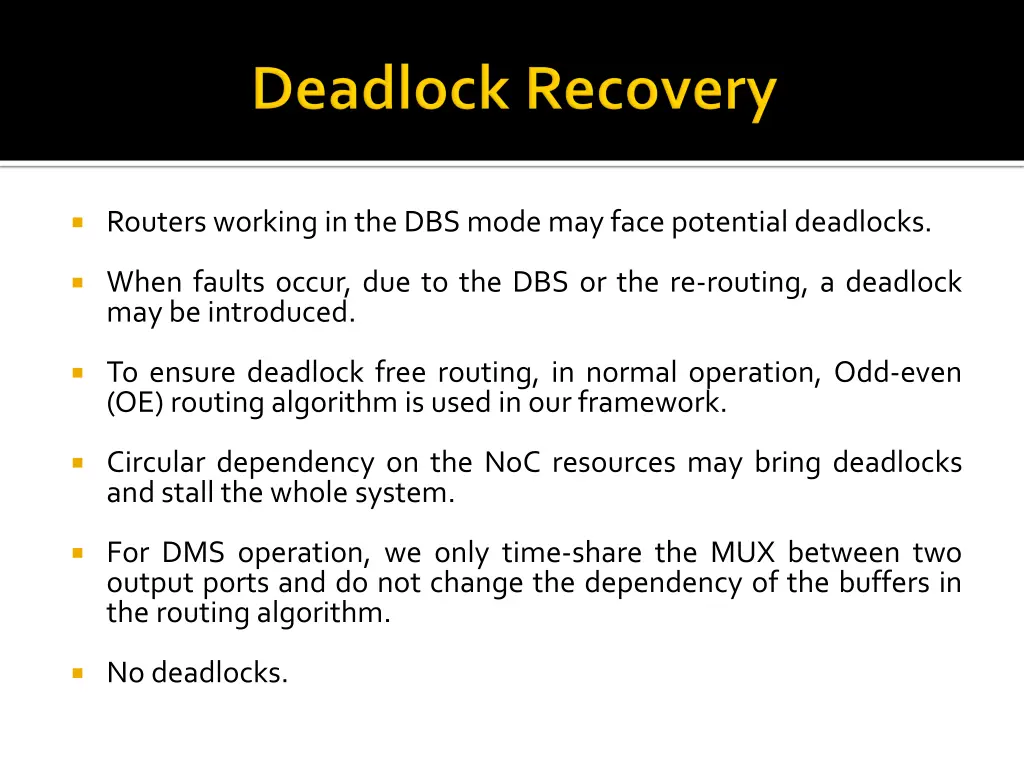 Deadlock Recovery

Routers working in the DBS mode may face potential deadlocks.

When faults occur, due to the DBS or the re-routing, a deadlock may be introduced.

To ensure deadlock free routing, in normal operation, Odd-even (OE) routing algorithm is used in our framework.

Circular dependency on the NoC resources may bring deadlocks and stall the whole system.

For DMS operation, we only time-share the MUX between two output ports and do not change the dependency of the buffers in the routing algorithm.

No deadlocks.